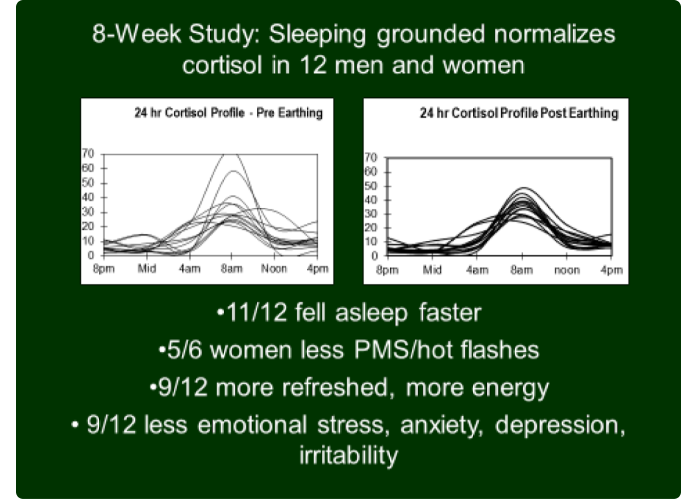 8-Week Study: Sleeping grounded normalizes cortisol in 12 men and women

24 hr Cortisol Profile - Pre Earthing

70
60
50
40
30
20
10
0
8pm Mid 4am 8am Noon 4pm

24 hr Cortisol Profile Post Earthing

70
60
50
40
30
20
10
0
8pm Mid 4am 8am noon 4pm

•11/12 fell asleep faster

•5/6 women less PMS/hot flashes

•9/12 more refreshed, more energy

• 9/12 less emotional stress, anxiety, depression, irritability